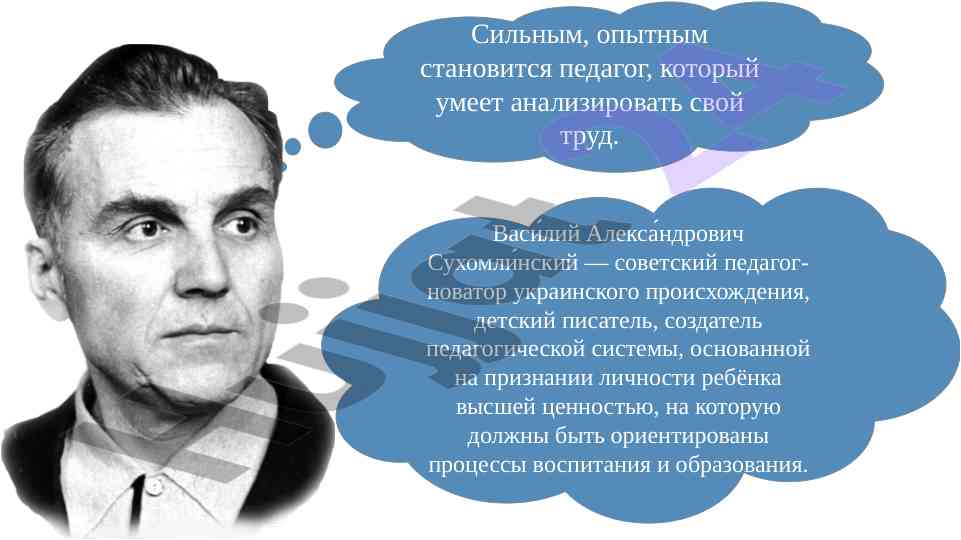 Сильным, опытным становится педагог, который умеет анализировать свой труд.

Васи́лий Алекса́ндрович Сухомли́нский — советский педагог-новатор украинского происхождения, детский писатель, создатель педагогической системы, основанной на признании личности ребёнка высшей ценностью, на которую должны быть ориентированы процессы воспитания и образования.